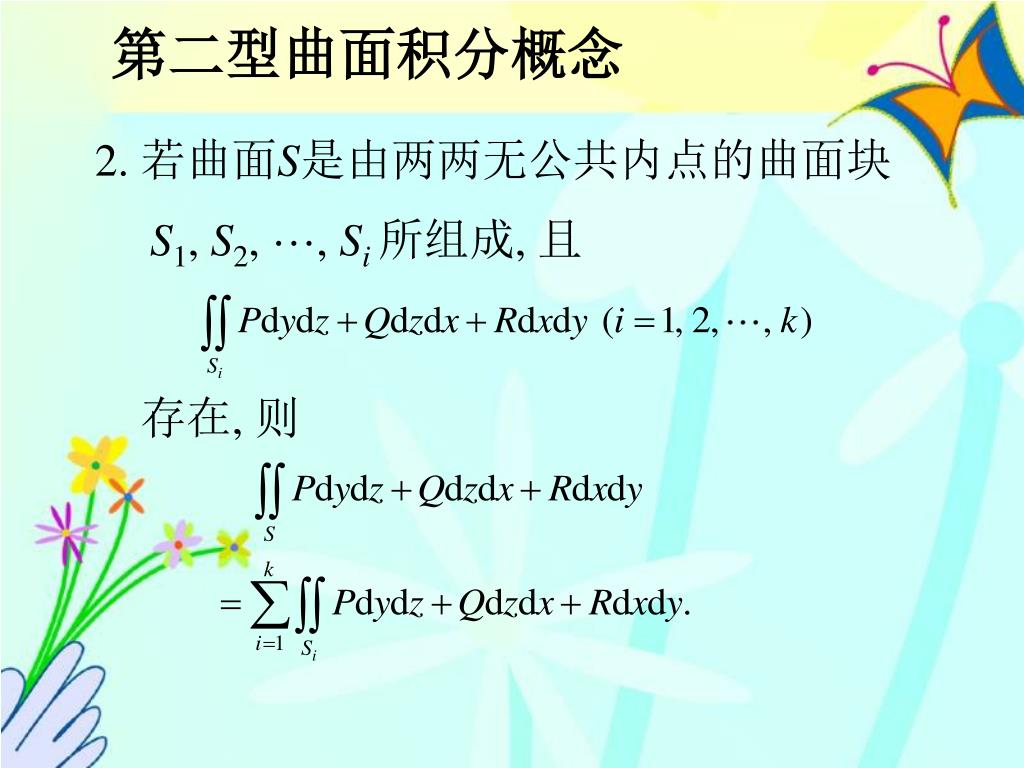 第二型曲面积分概念

2. 若曲面$S$是由两两无公共内点的曲面块 $S_1, S_2, \cdots, S_i$ 所组成, 且

$\iint_{S_i} P\mathrm{d}y\mathrm{d}z + Q\mathrm{d}z\mathrm{d}x + R\mathrm{d}x\mathrm{d}y \ (i = 1, 2, \cdots, k)$

存在, 则

$\iint_{S} P\mathrm{d}y\mathrm{d}z + Q\mathrm{d}z\mathrm{d}x + R\mathrm{d}x\mathrm{d}y$

$= \sum_{i=1}^{k} \iint_{S_i} P\mathrm{d}y\mathrm{d}z + Q\mathrm{d}z\mathrm{d}x + R\mathrm{d}x\mathrm{d}y.$